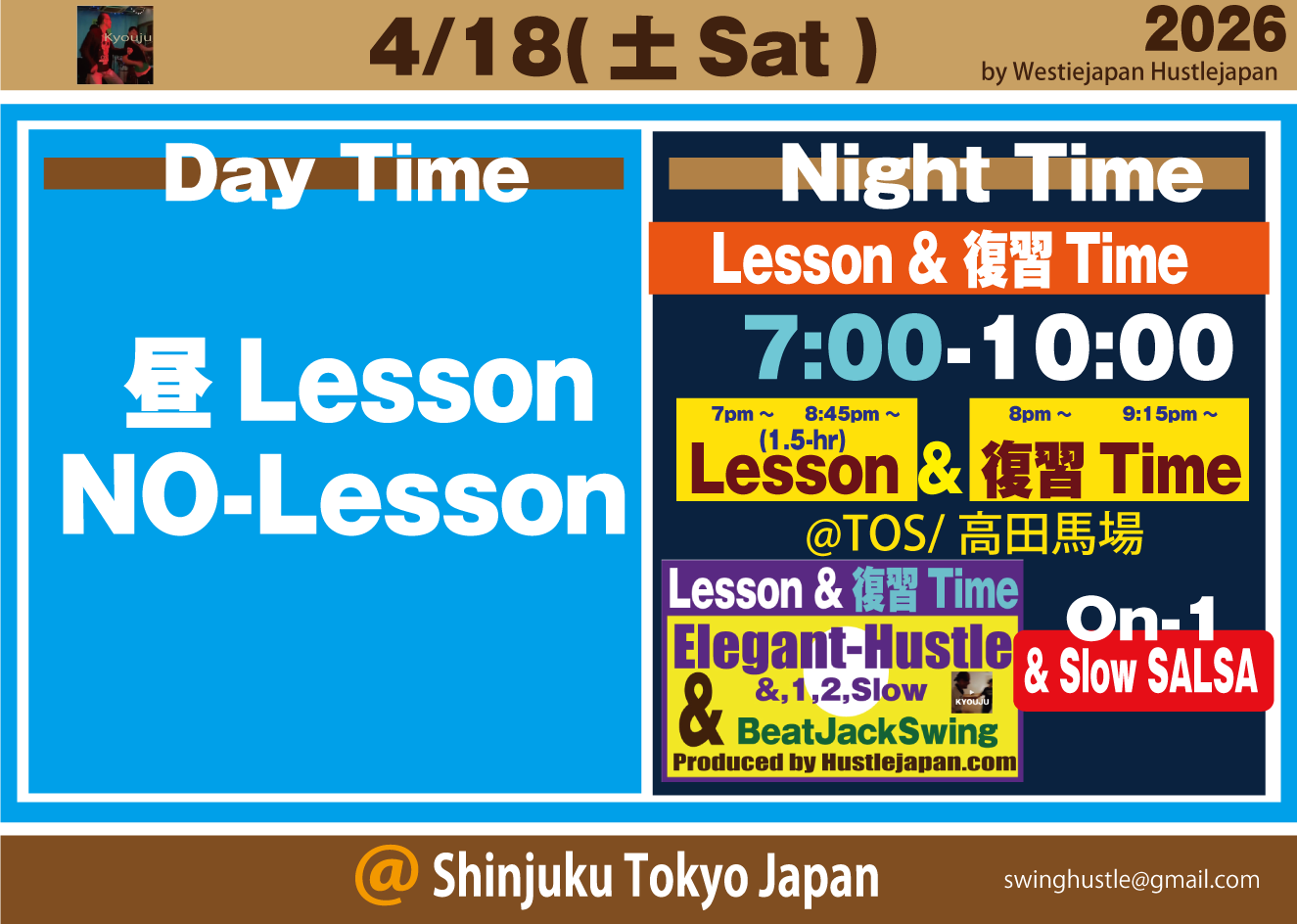 Kyouju

4/18( 土 Sat )

2026
by Westiejapan Hustlejapan

Day Time

昼 Lesson
NO-Lesson

Night Time

Lesson & 復習 Time

7:00-10:00

7pm ~ 8:45pm ~
(1.5-hr)
Lesson

&

8pm ~ 9:15pm ~
復習 Time

@TOS/ 高田馬場

Lesson & 復習 Time
Elegant-Hustle
&,1,2,Slow
KYOUJU
&
BeatJackSwing
Produced by Hustlejapan.com

On-1
& Slow SALSA

@ Shinjuku Tokyo Japan

swinghustle@gmail.com